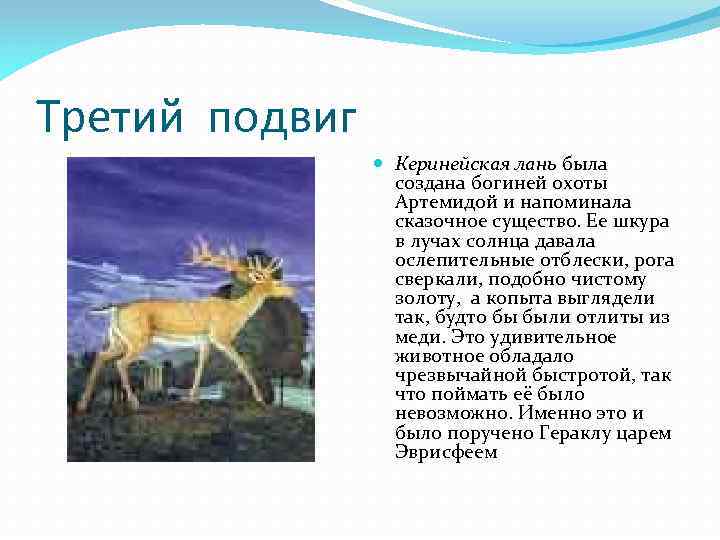 Третий подвиг

Керинейская лань была создана богиней охоты Артемидой и напоминала сказочное существо. Ее шкура в лучах солнца давала ослепительные отблески, рога сверкали, подобно чистому золоту, а копыта выглядели так, будто бы были отлиты из меди. Это удивительное животное обладало чрезвычайной быстротой, так что поймать её было невозможно. Именно это и было поручено Гераклу царем Эврисфеем